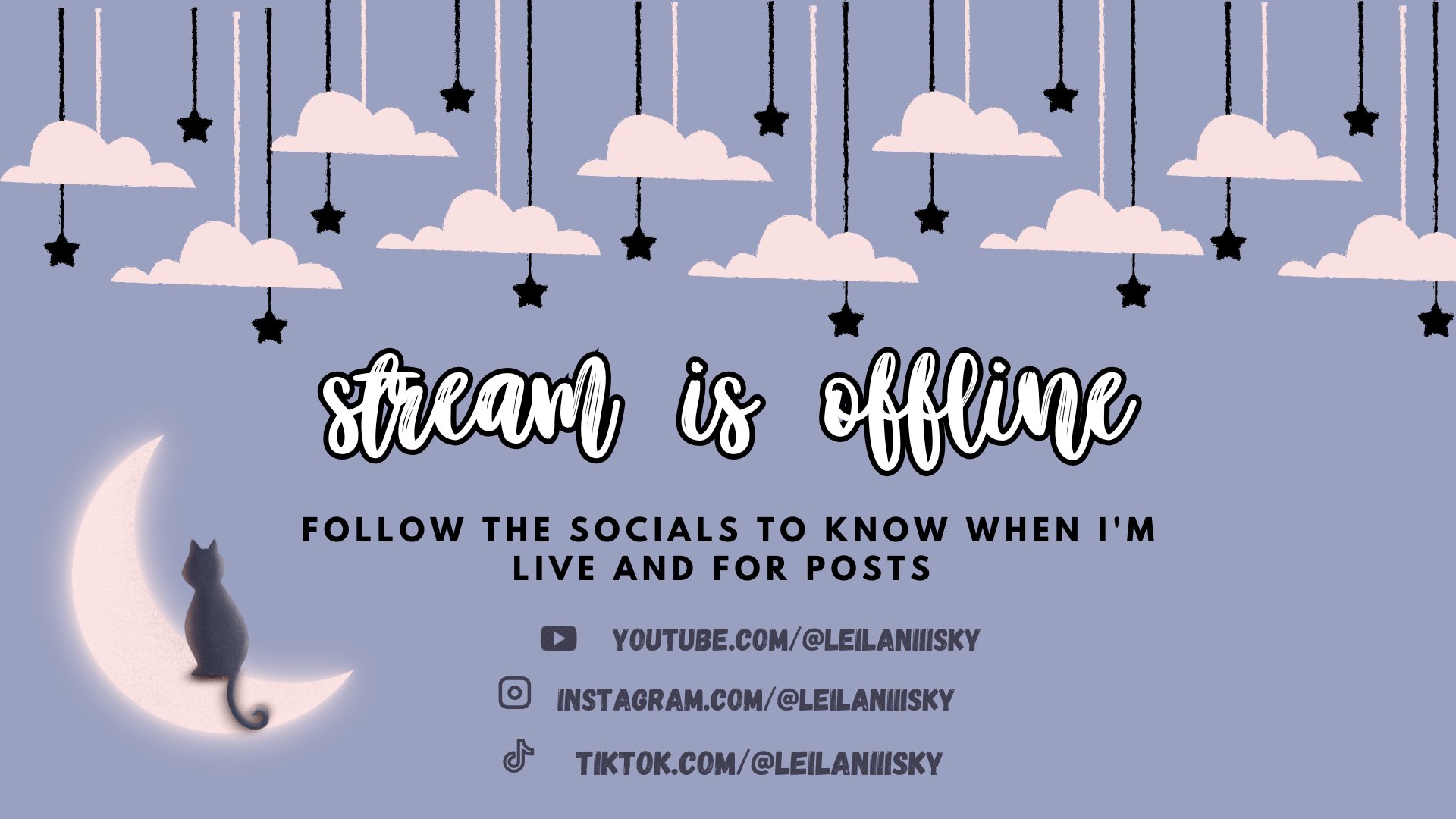 stream is offline

FOLLOW THE SOCIALS TO KNOW WHEN I'M LIVE AND FOR POSTS

YOUTUBE.COM/@LEILANIIISKY

INSTAGRAM.COM/@LEILANIIISKY

TIKTOK.COM/@LEILANIIISKY